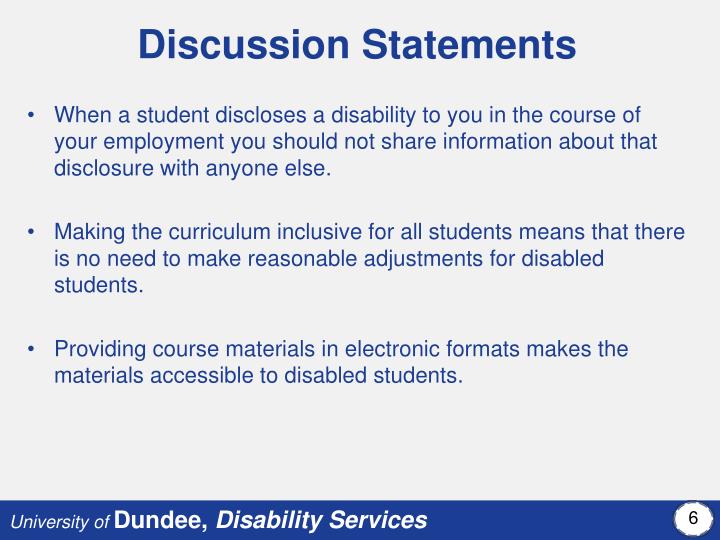 Discussion Statements

• When a student discloses a disability to you in the course of your employment you should not share information about that disclosure with anyone else.

• Making the curriculum inclusive for all students means that there is no need to make reasonable adjustments for disabled students.

• Providing course materials in electronic formats makes the materials accessible to disabled students.

University of Dundee, Disability Services

6